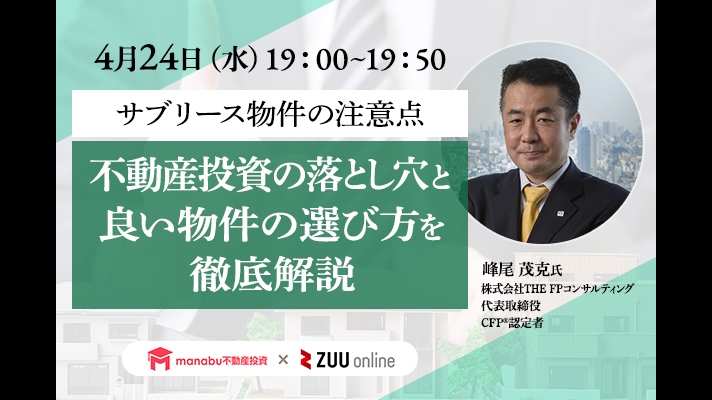 4月24日（水）19：00~19：50

サブリース物件の注意点

不動産投資の落とし穴と良い物件の選び方を徹底解説

峰尾 茂克氏
株式会社THE FPコンサルティング
代表取締役
CFP®認定者

manabu不動産投資 × ZUU online